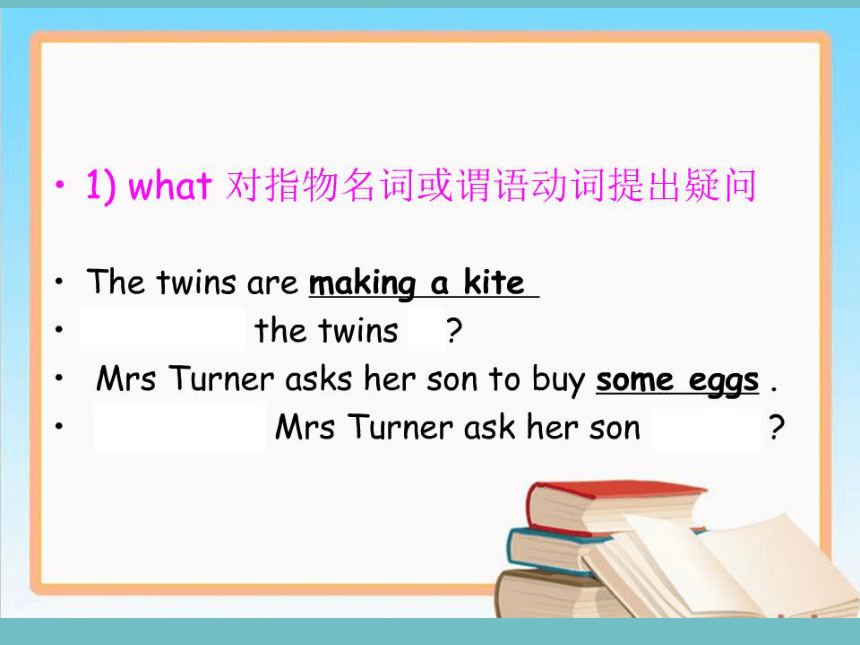 • 1) what 对指物名词或谓语动词提出疑问

• The twins are making a kite

• the twins ?

• Mrs Turner asks her son to buy some eggs .

• Mrs Turner ask her son ?